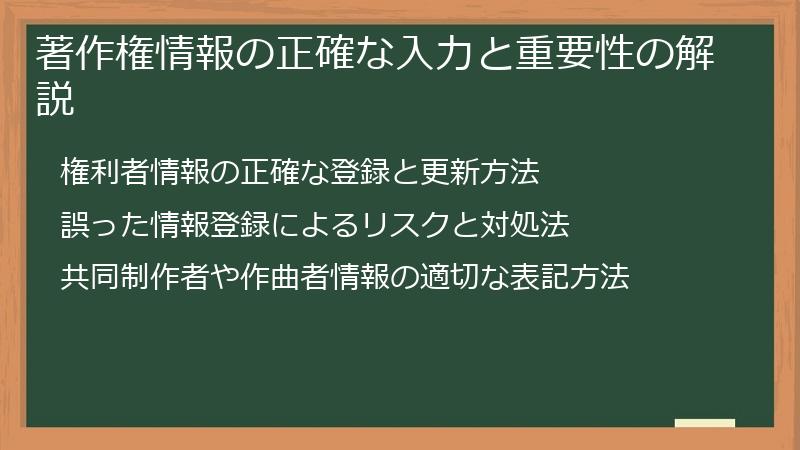 著作権情報の正確な入力と重要性の解説

権利者情報の正確な登録と更新方法

誤った情報登録によるリスクと対処法

共同制作者や作曲者情報の適切な表記方法